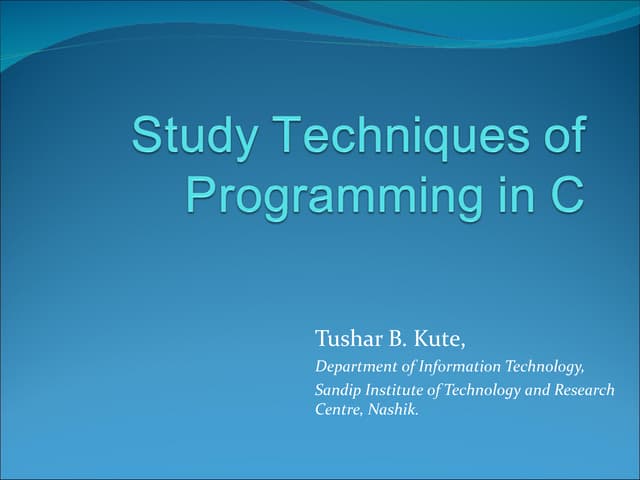 Study Techniques of Programming in C

Tushar B. Kute,

Department of Information Technology,

Sandip Institute of Technology and Research Centre, Nashik.